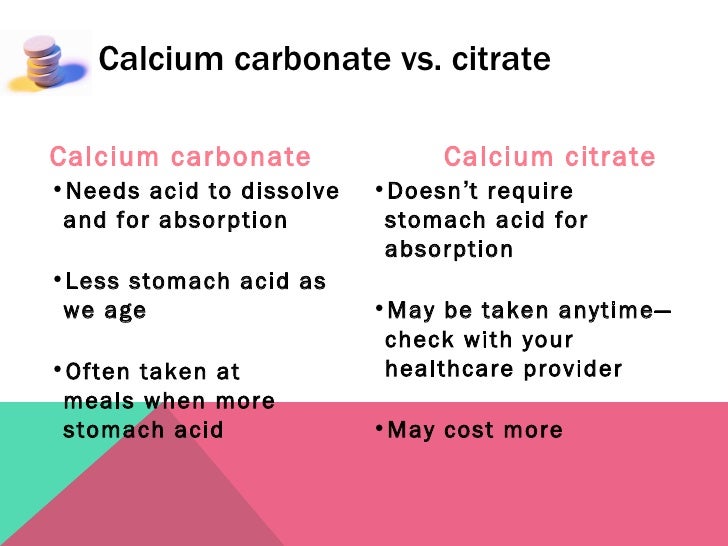 Calcium carbonate vs. citrate

Calcium carbonate

•Needs acid to dissolve and for absorption

•Less stomach acid as we age

•Often taken at meals when more stomach acid

Calcium citrate

•Doesn't require stomach acid for absorption

•May be taken anytime—check with your healthcare provider

•May cost more